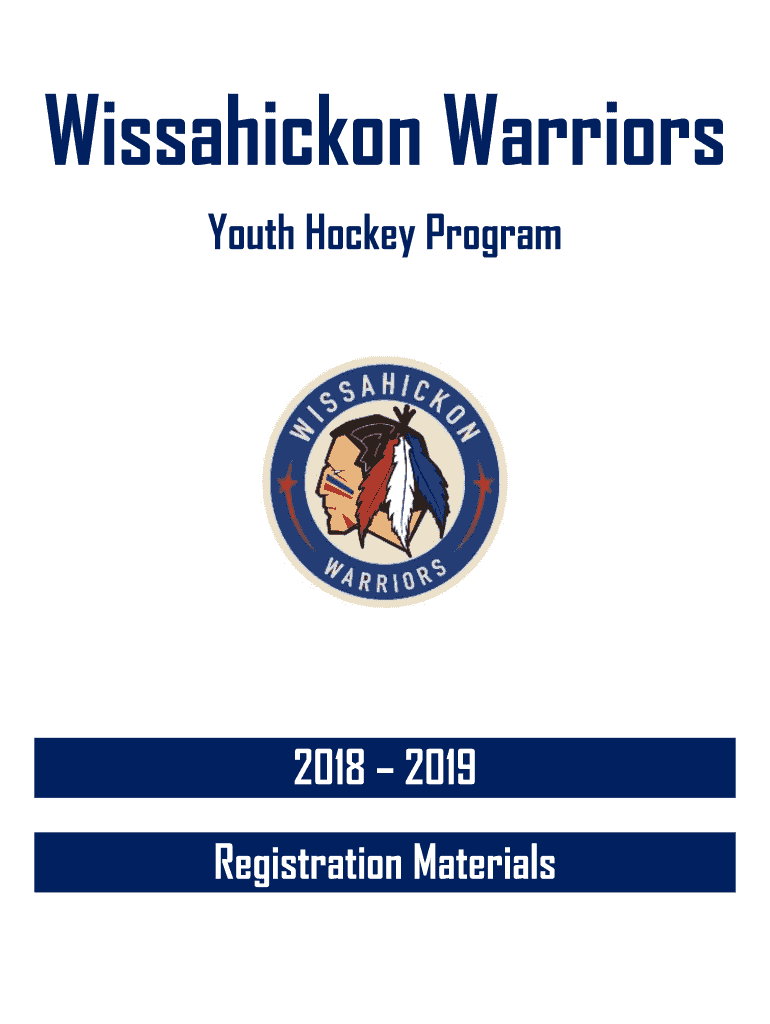 Wissahickon Warriors

Youth Hockey Program

WISSAHICKON

WARRIORS

2018 – 2019

Registration Materials